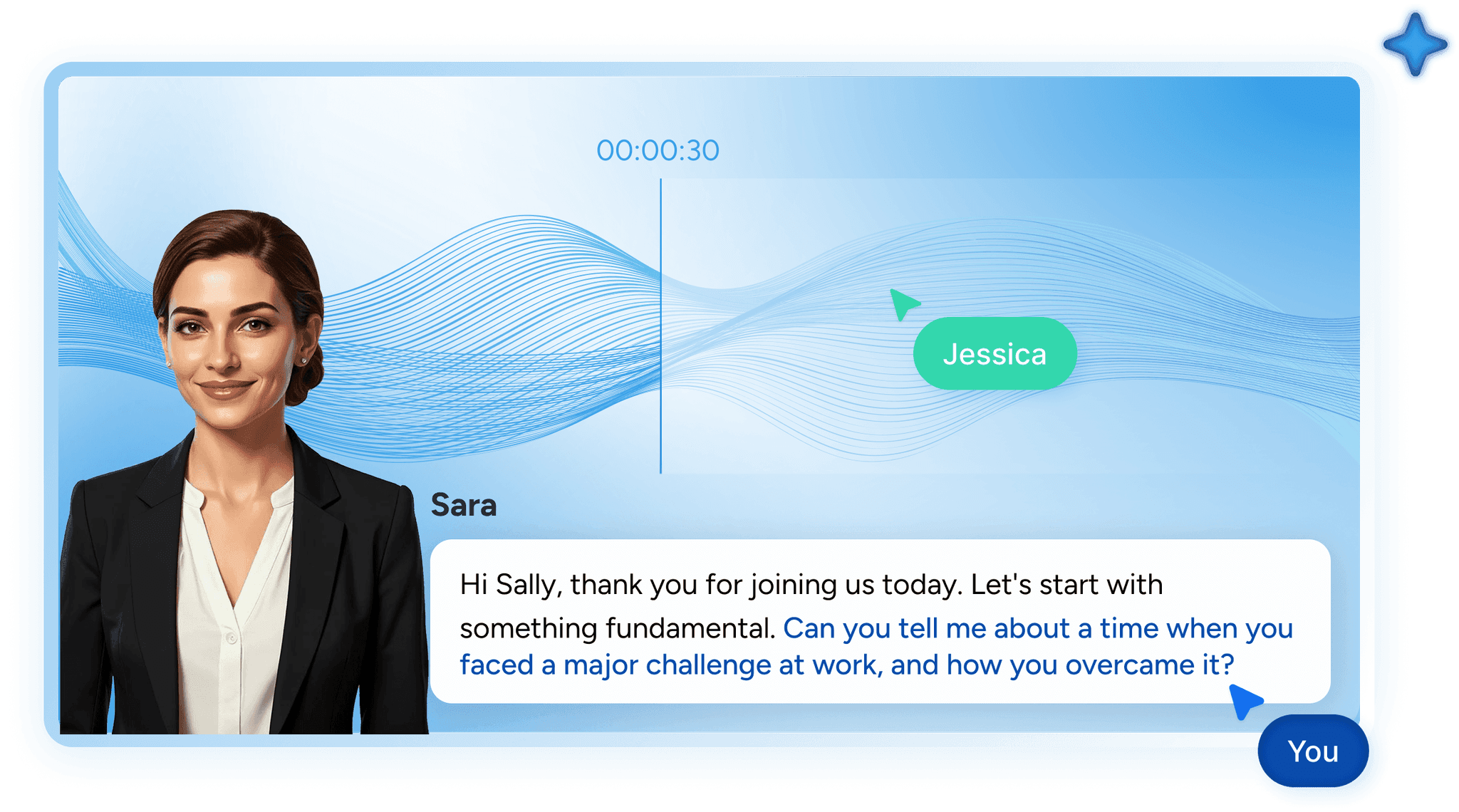 00:00:30

Jessica

Sara

Hi Sally, thank you for joining us today. Let's start with something fundamental. Can you tell me about a time when you faced a major challenge at work, and how you overcame it?

You